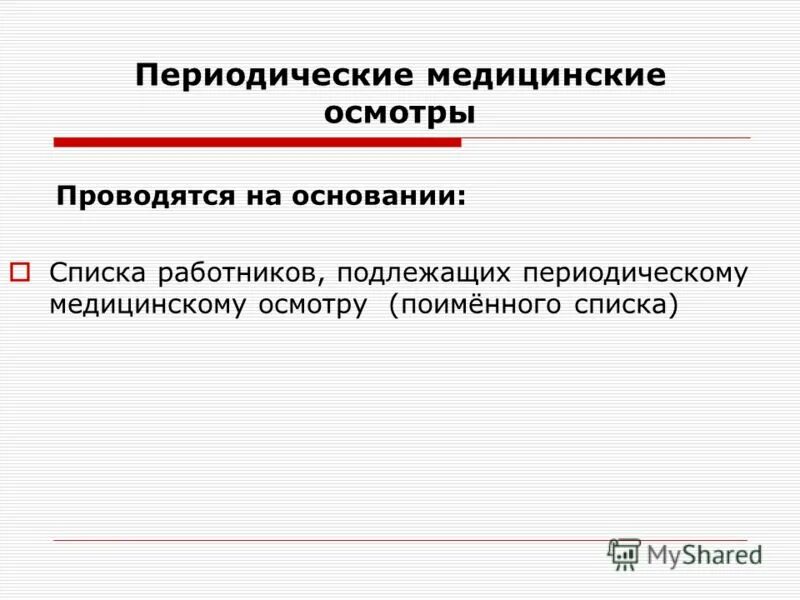 Периодические медицинские осмотры

Проводятся на основании:

Списка работников, подлежащих периодическому медицинскому осмотру (поимённого списка)

MyShared